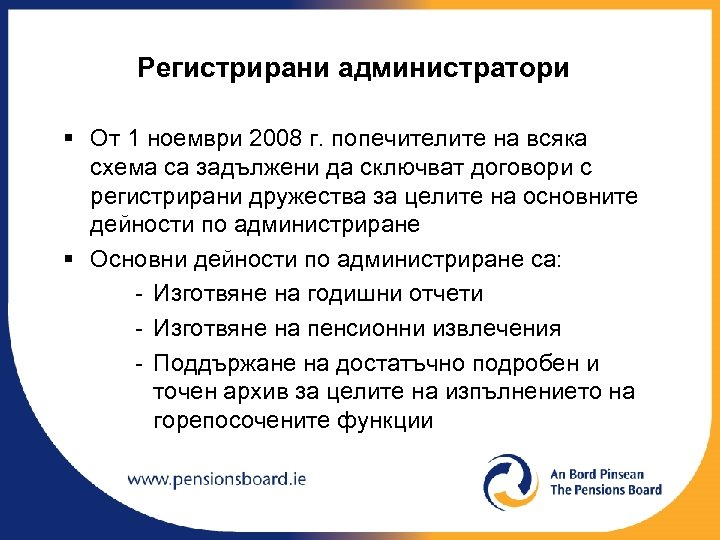 Регистрирани администратори

▪ От 1 ноември 2008 г. попечителите на всяка схема са задължени да сключват договори с регистрирани дружества за целите на основните дейности по администриране

▪ Основни дейности по администриране са:

- Изготвяне на годишни отчети
- Изготвяне на пенсионни извлечения
- Поддържане на достатъчно подробен и точен архив за целите на изпълнението на горепосочените функции

www.pensionsboard.ie

An Bord Pinsean
The Pensions Board